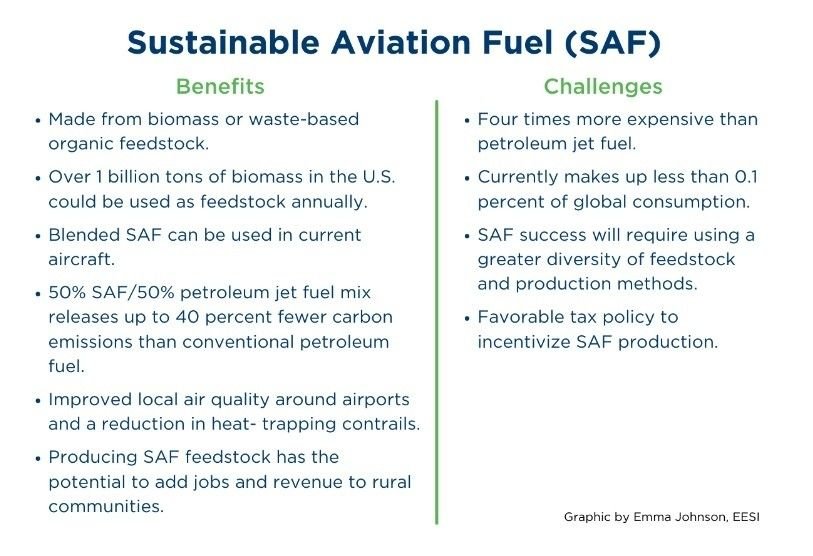 Sustainable Aviation Fuel (SAF)

Benefits

• Made from biomass or waste-based organic feedstock.

• Over 1 billion tons of biomass in the U.S. could be used as feedstock annually.

• Blended SAF can be used in current aircraft.

• 50% SAF/50% petroleum jet fuel mix releases up to 40 percent fewer carbon emissions than conventional petroleum fuel.

• Improved local air quality around airports and a reduction in heat- trapping contrails.

• Producing SAF feedstock has the potential to add jobs and revenue to rural communities.

Challenges

• Four times more expensive than petroleum jet fuel.

• Currently makes up less than 0.1 percent of global consumption.

• SAF success will require using a greater diversity of feedstock and production methods.

• Favorable tax policy to incentivize SAF production.

Graphic by Emma Johnson, EESI